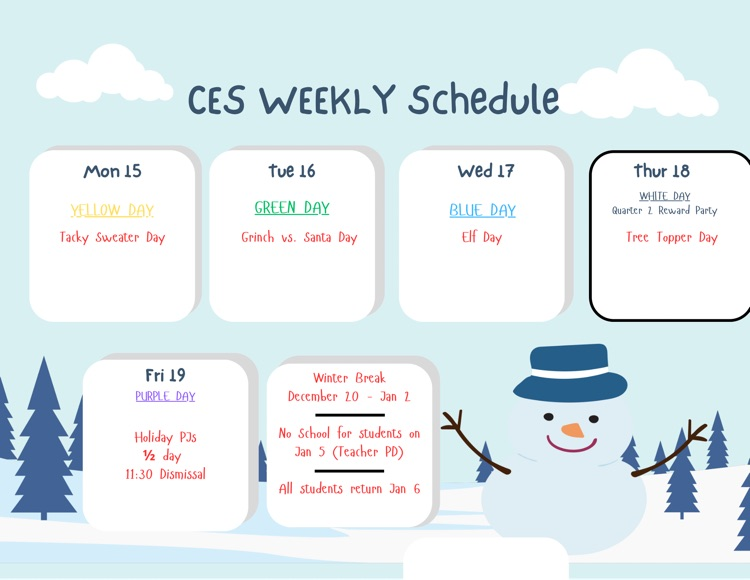 CES WEEKLY Schedule

Mon 15
YELLOW DAY
Tacky Sweater Day

Tue 16
GREEN DAY
Grinch vs. Santa Day

Wed 17
BLUE DAY
Elf Day

Thur 18
WHITE DAY
Quarter 2 Reward Party
Tree Topper Day

Fri 19
PURPLE DAY
Holiday PJs
½ day
11:30 Dismissal

Winter Break
December 20 - Jan 2

No School for students on Jan 5 (Teacher PD)

All students return Jan 6